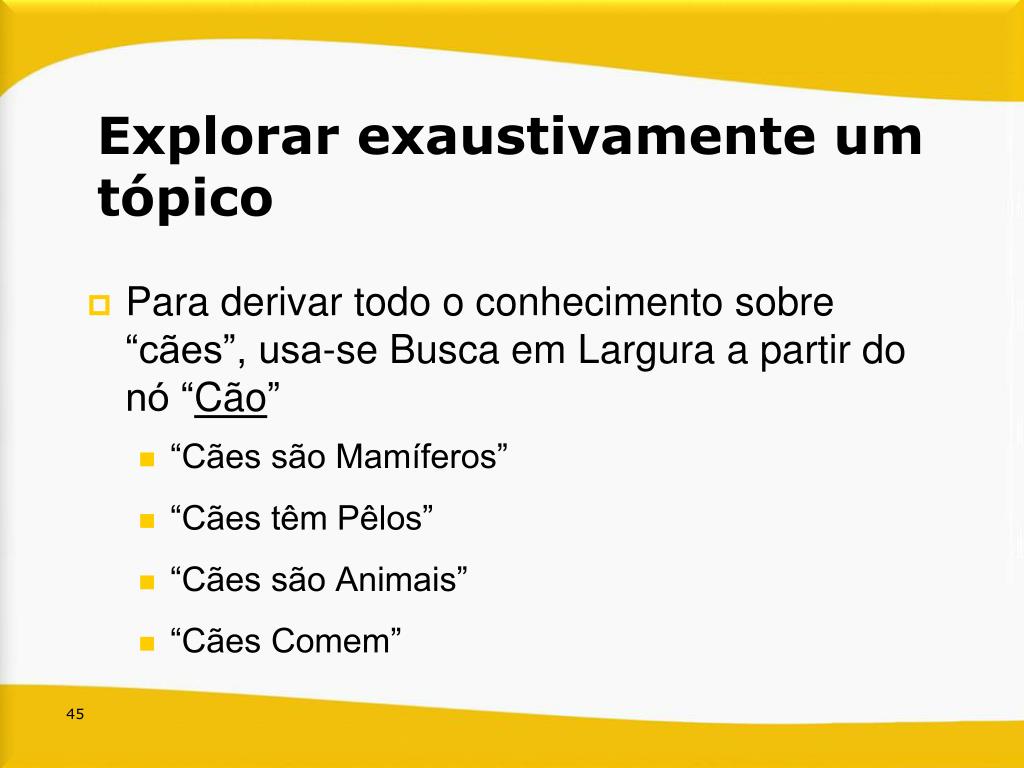 Explorar exaustivamente um tópico

Para derivar todo o conhecimento sobre “cães”, usa-se Busca em Largura a partir do nó “Cão”

“Cães são Mamíferos”

“Cães têm Pêlos”

“Cães são Animais”

“Cães Comem”

45